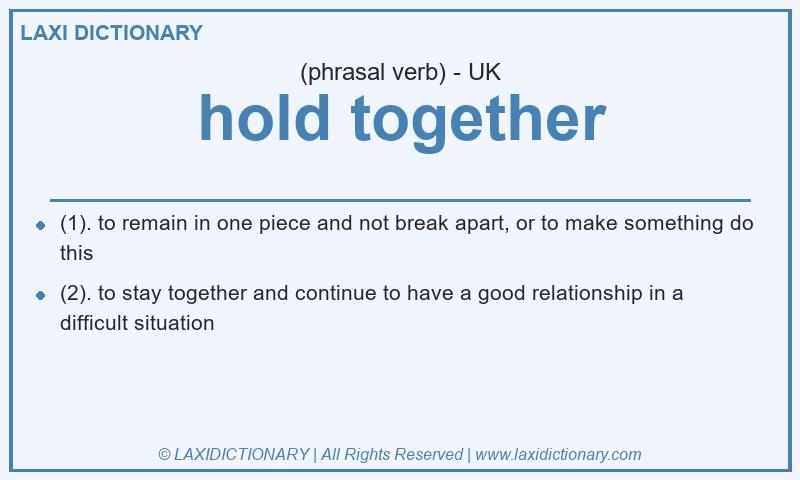 LAXI DICTIONARY

(phrasal verb) - UK

hold together

- (1). to remain in one piece and not break apart, or to make something do this
- (2). to stay together and continue to have a good relationship in a difficult situation

© LAXIDICTIONARY | All Rights Reserved | www.laxidictionary.com